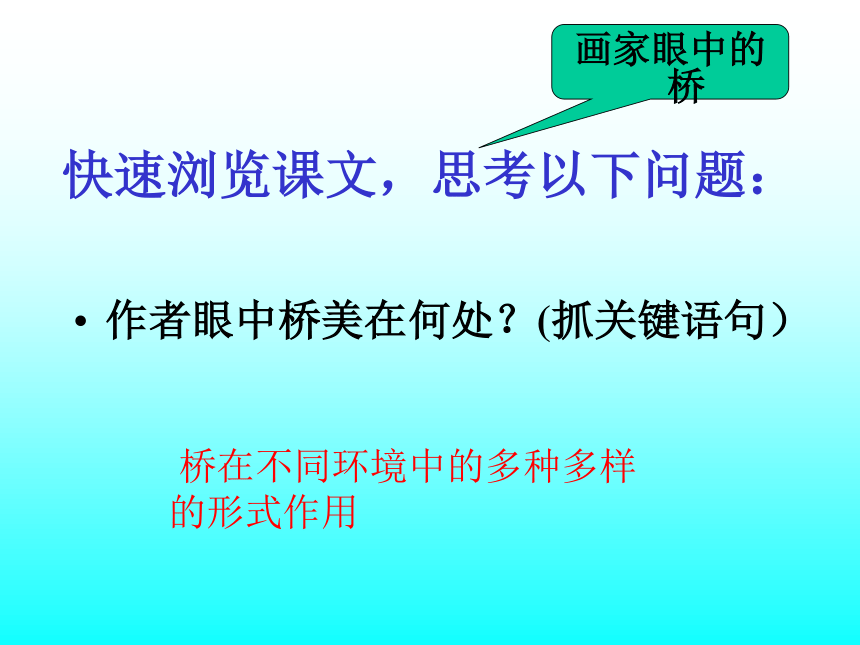 画家眼中的桥

快速浏览课文，思考以下问题：

• 作者眼中桥美在何处？(抓关键语句）

桥在不同环境中的多种多样的形式作用